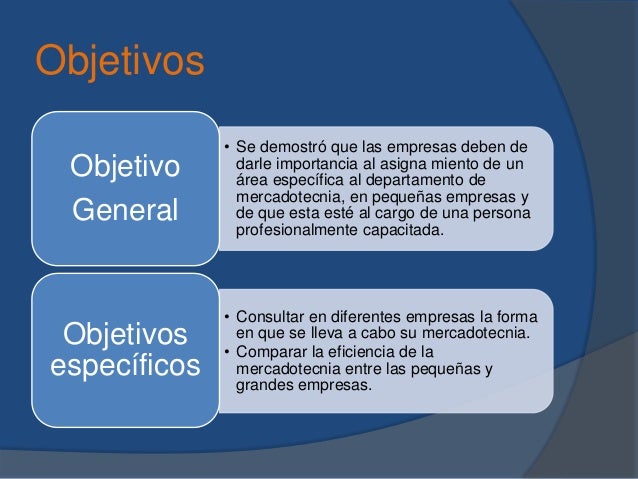 Objetivos

Objetivo General

• Se demostró que las empresas deben de darle importancia al asigna miento de un área específica al departamento de mercadotecnia, en pequeñas empresas y de que esta esté al cargo de una persona profesionalmente capacitada.

Objetivos específicos

• Consultar en diferentes empresas la forma en que se lleva a cabo su mercadotecnia.
• Comparar la eficiencia de la mercadotecnia entre las pequeñas y grandes empresas.